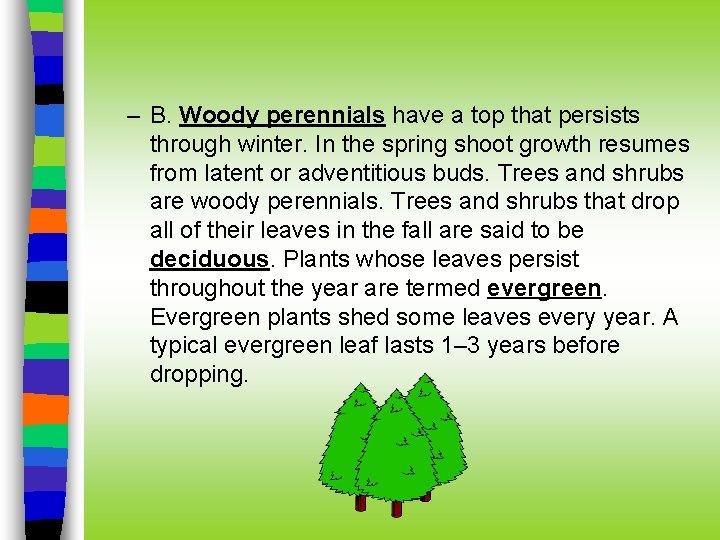 – B. Woody perennials have a top that persists through winter. In the spring shoot growth resumes from latent or adventitious buds. Trees and shrubs are woody perennials. Trees and shrubs that drop all of their leaves in the fall are said to be deciduous. Plants whose leaves persist throughout the year are termed evergreen. Evergreen plants shed some leaves every year. A typical evergreen leaf lasts 1–3 years before dropping.